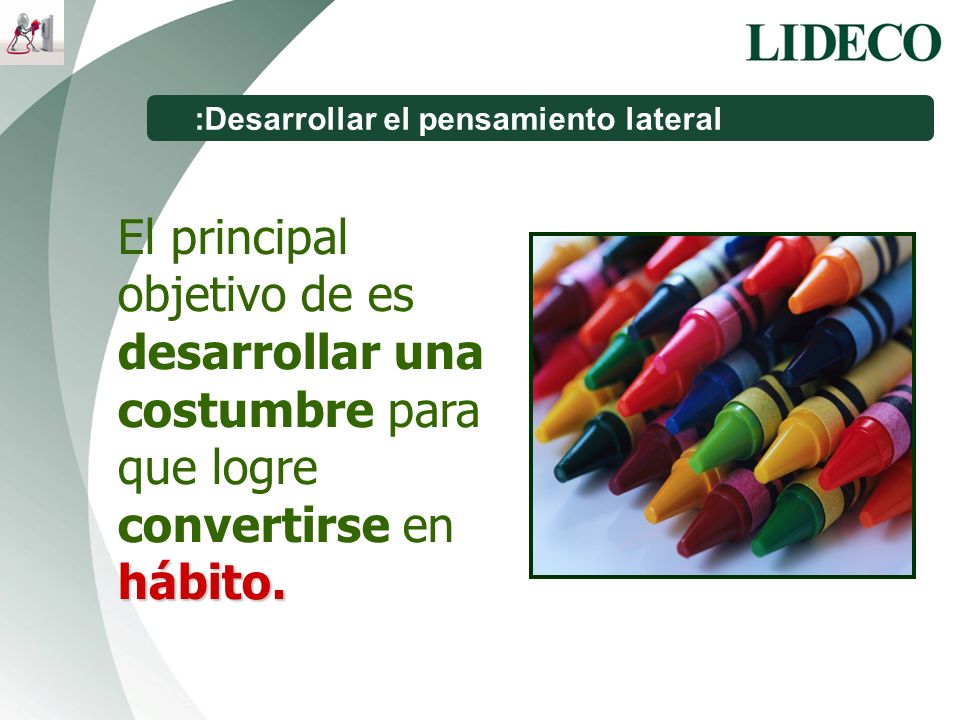 LIDECO

:Desarrollar el pensamiento lateral

El principal objetivo de es desarrollar una costumbre para que logre convertirse en hábito.